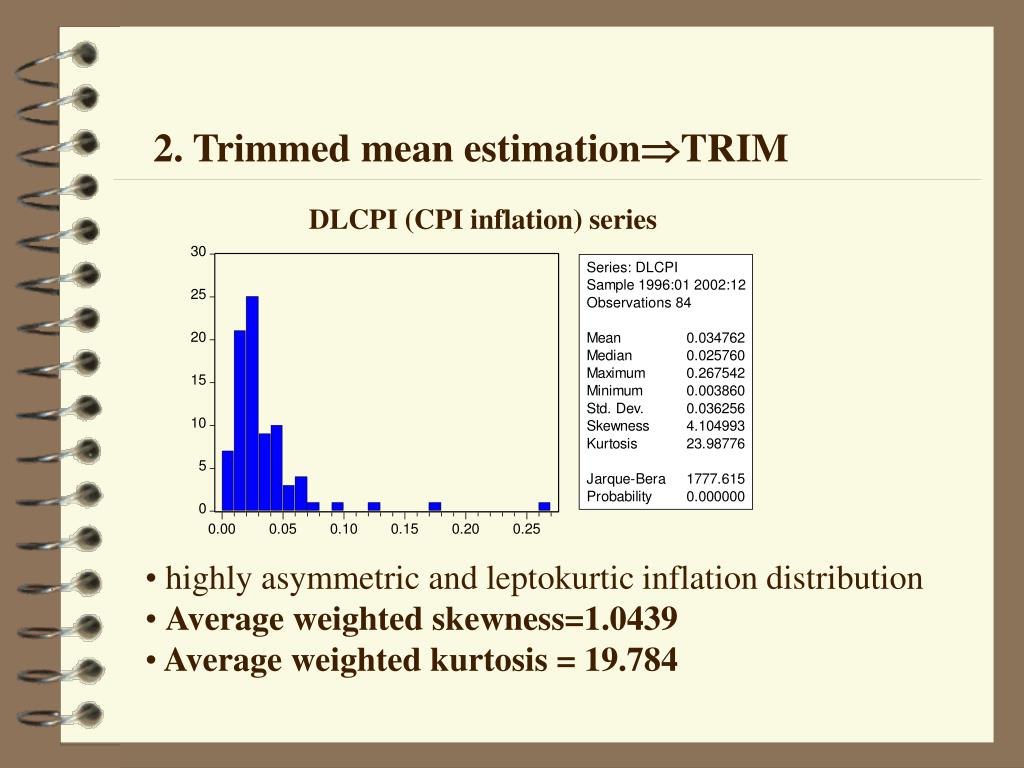 2. Trimmed mean estimation$\Rightarrow$TRIM

DLCPI (CPI inflation) series

30
25
20
15
10
5
0
0.00 0.05 0.10 0.15 0.20 0.25

Series: DLCPI
Sample 1996:01 2002:12
Observations 84

| | |
|---|---|
| Mean | 0.034762 |
| Median | 0.025760 |
| Maximum | 0.267542 |
| Minimum | 0.003860 |
| Std. Dev. | 0.036256 |
| Skewness | 4.104993 |
| Kurtosis | 23.98776 |
| Jarque-Bera | 1777.615 |
| Probability | 0.000000 |

• highly asymmetric and leptokurtic inflation distribution
• Average weighted skewness=1.0439
• Average weighted kurtosis = 19.784